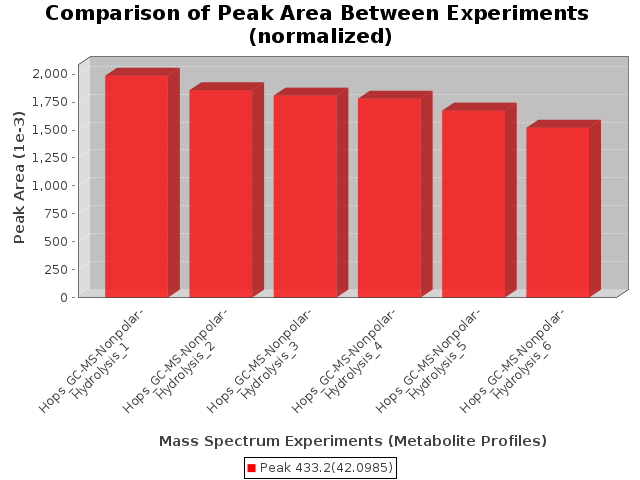 Comparison of Peak Area Between Experiments (normalized)

Peak Area (1e-3)

2,000
1,750
1,500
1,250
1,000
750
500
250
0

Hops_GC-MS-Nonpolar-Hydrolysis_1
Hops_GC-MS-Nonpolar-Hydrolysis_2
Hops_GC-MS-Nonpolar-Hydrolysis_3
Hops_GC-MS-Nonpolar-Hydrolysis_4
Hops_GC-MS-Nonpolar-Hydrolysis_5
Hops_GC-MS-Nonpolar-Hydrolysis_6

Mass Spectrum Experiments (Metabolite Profiles)

Peak 433.2(42.0985)